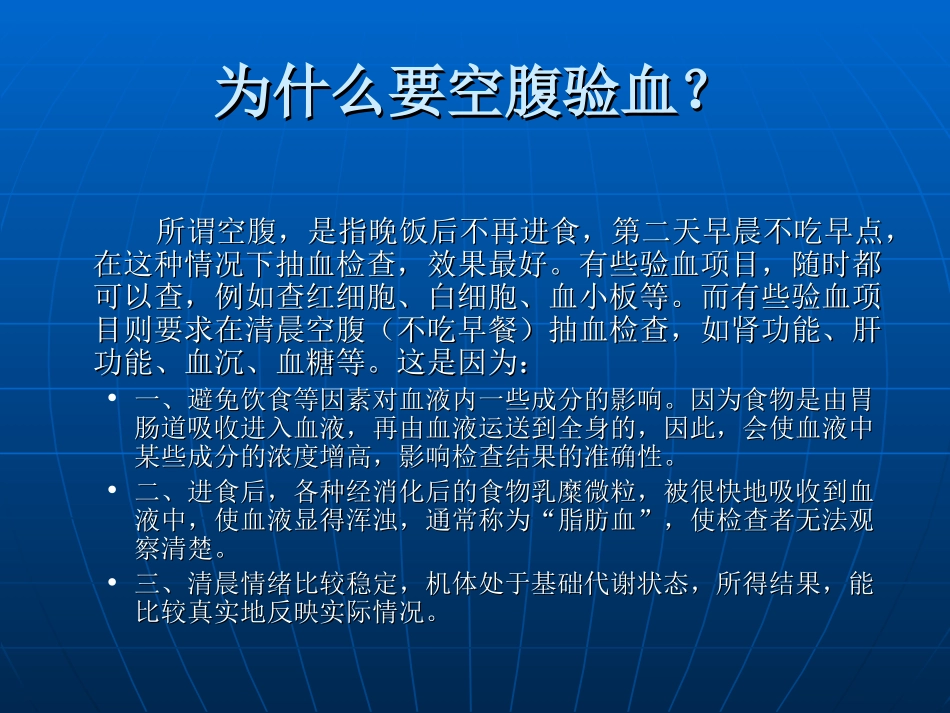 为什么要空腹验血？

所谓空腹，是指晚饭后不再进食，第二天早晨不吃早点，在这种情况下抽血检查，效果最好。有些验血项目，随时都可以查，例如查红细胞、白细胞、血小板等。而有些验血项目则要求在清晨空腹（不吃早餐）抽血检查，如肾功能、肝功能、血沉、血糖等。这是因为：

• 一、避免饮食等因素对血液内一些成分的影响。因为食物是由胃肠道吸收进入血液，再由血液运送到全身的，因此，会使血液中某些成分的浓度增高，影响检查结果的准确性。
• 二、进食后，各种经消化后的食物乳糜微粒，被很快地吸收到血液中，使血液显得浑浊，通常称为“脂肪血”，使检查者无法观察清楚。
• 三、清晨情绪比较稳定，机体处于基础代谢状态，所得结果，能比较真实地反映实际情况。